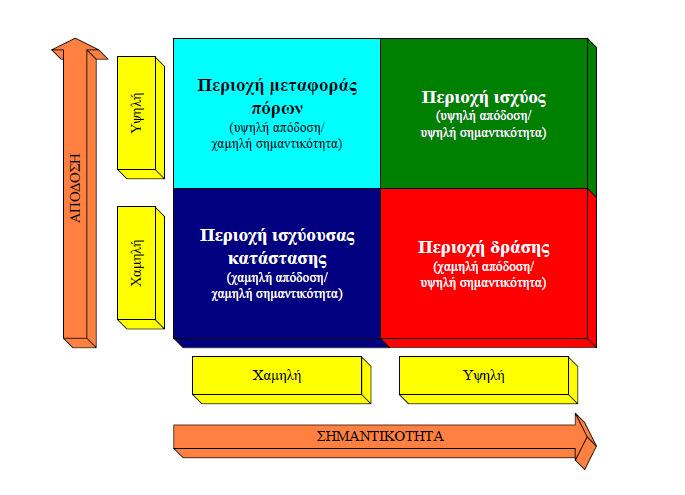 ΑΠΟΔΟΣΗ

Υψηλή

Χαμηλή

Περιοχή μεταφοράς πόρων
(υψηλή απόδοση/ χαμηλή σημαντικότητα)

Περιοχή ισχύος
(υψηλή απόδοση/ υψηλή σημαντικότητα)

Περιοχή ισχύουσας κατάστασης
(χαμηλή απόδοση/ χαμηλή σημαντικότητα)

Περιοχή δράσης
(χαμηλή απόδοση/ υψηλή σημαντικότητα)

Χαμηλή

Υψηλή

ΣΗΜΑΝΤΙΚΟΤΗΤΑ